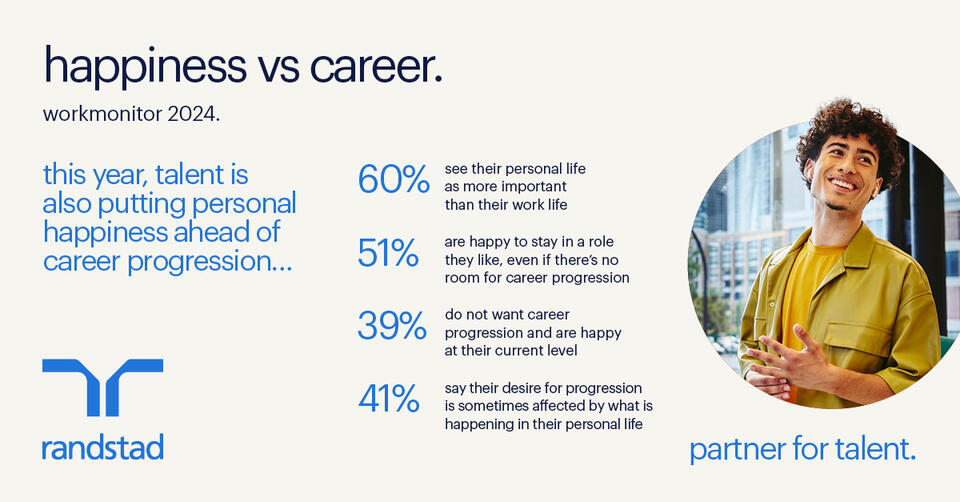 happiness vs career.

workmonitor 2024.

this year, talent is also putting personal happiness ahead of career progression...

60% see their personal life as more important than their work life

51% are happy to stay in a role they like, even if there's no room for career progression

39% do not want career progression and are happy at their current level

41% say their desire for progression is sometimes affected by what is happening in their personal life

randstad

partner for talent.